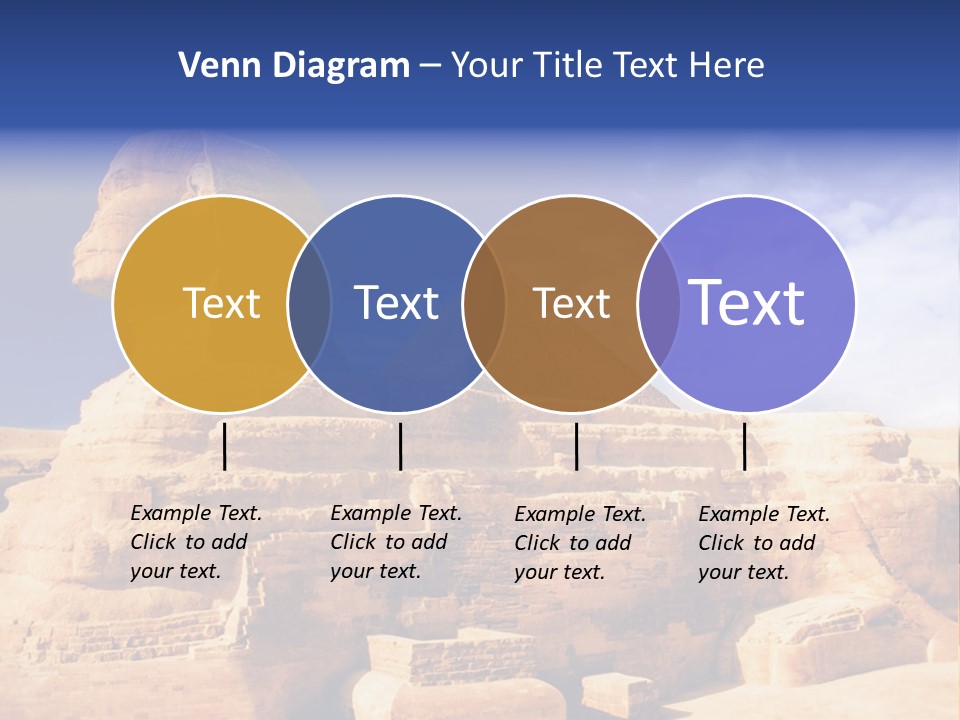 Venn Diagram – Your Title Text Here

Text

Text

Text

Text

Example Text. Click to add your text.

Example Text. Click to add your text.

Example Text. Click to add your text.

Example Text. Click to add your text.